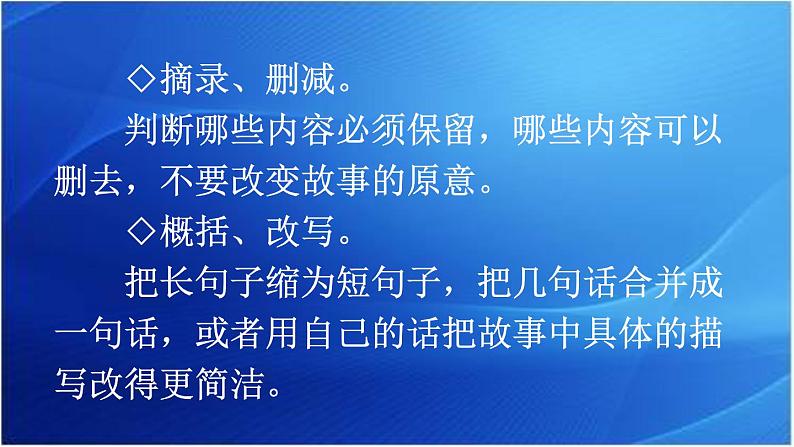 ◇摘录、删减。

判断哪些内容必须保留，哪些内容可以删去，不要改变故事的原意。

◇概括、改写。

把长句子缩为短句子，把几句话合并成一句话，或者用自己的话把故事中具体的描写改得更简洁。